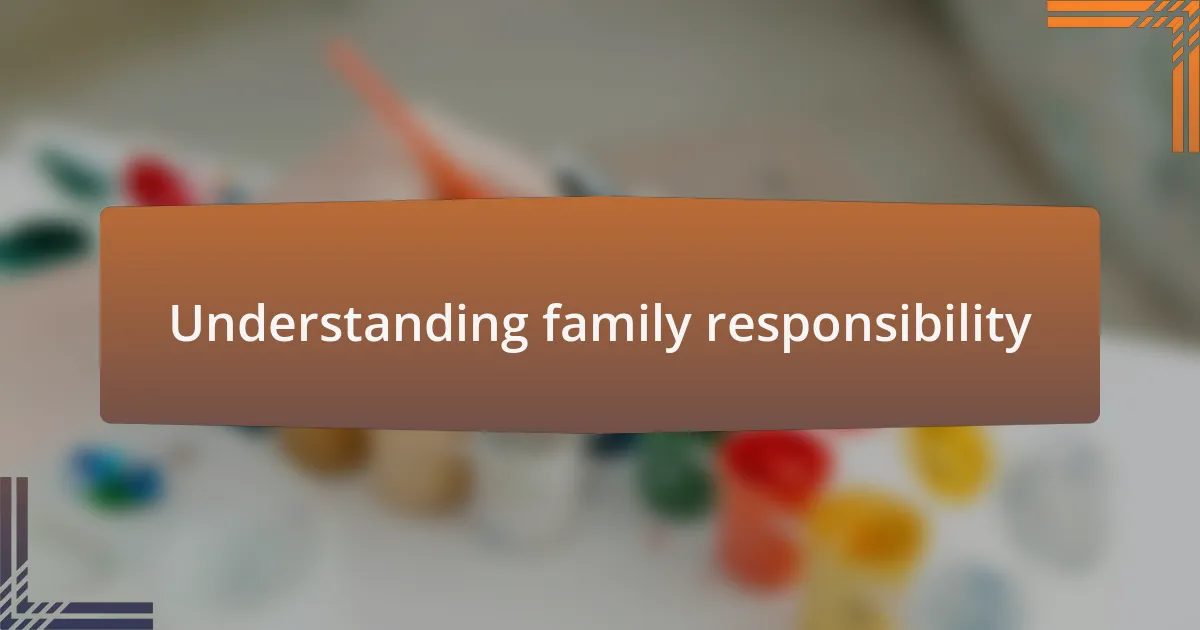 Understanding family responsibility